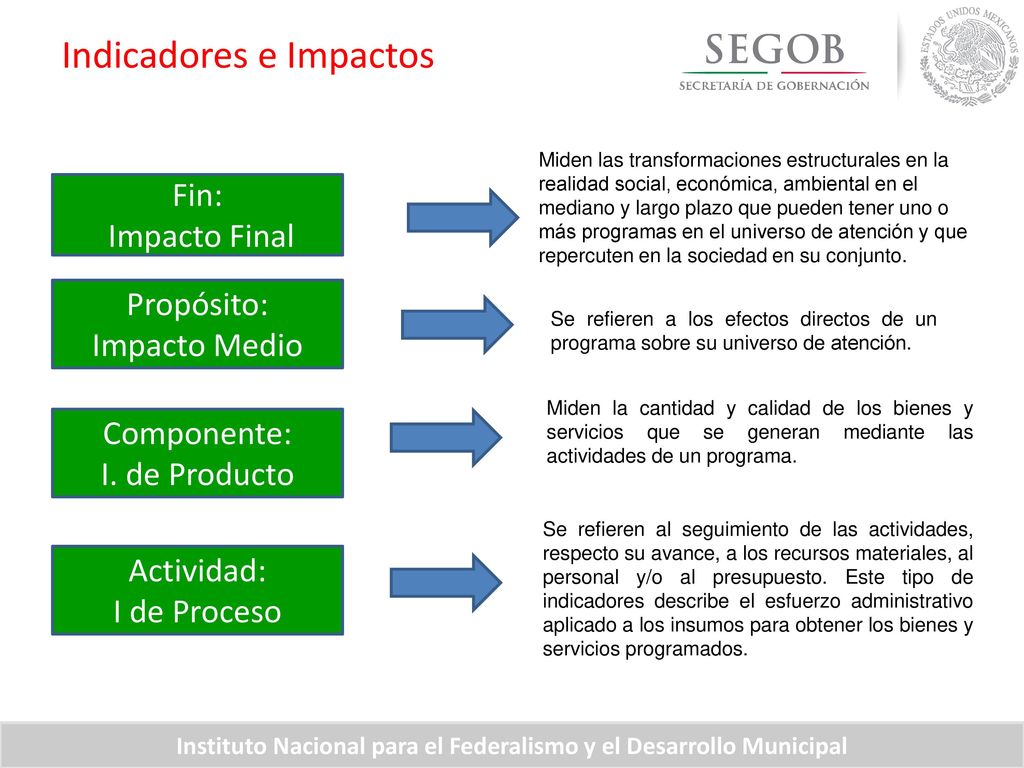 Indicadores e Impactos

SEGOB
SECRETARÍA DE GOBERNACIÓN

ESTADOS UNIDOS MEXICANOS

Fin:
Impacto Final

Miden las transformaciones estructurales en la realidad social, económica, ambiental en el mediano y largo plazo que pueden tener uno o más programas en el universo de atención y que repercuten en la sociedad en su conjunto.

Propósito:
Impacto Medio

Se refieren a los efectos directos de un programa sobre su universo de atención.

Componente:
I. de Producto

Miden la cantidad y calidad de los bienes y servicios que se generan mediante las actividades de un programa.

Actividad:
I de Proceso

Se refieren al seguimiento de las actividades, respecto su avance, a los recursos materiales, al personal y/o al presupuesto. Este tipo de indicadores describe el esfuerzo administrativo aplicado a los insumos para obtener los bienes y servicios programados.

Instituto Nacional para el Federalismo y el Desarrollo Municipal